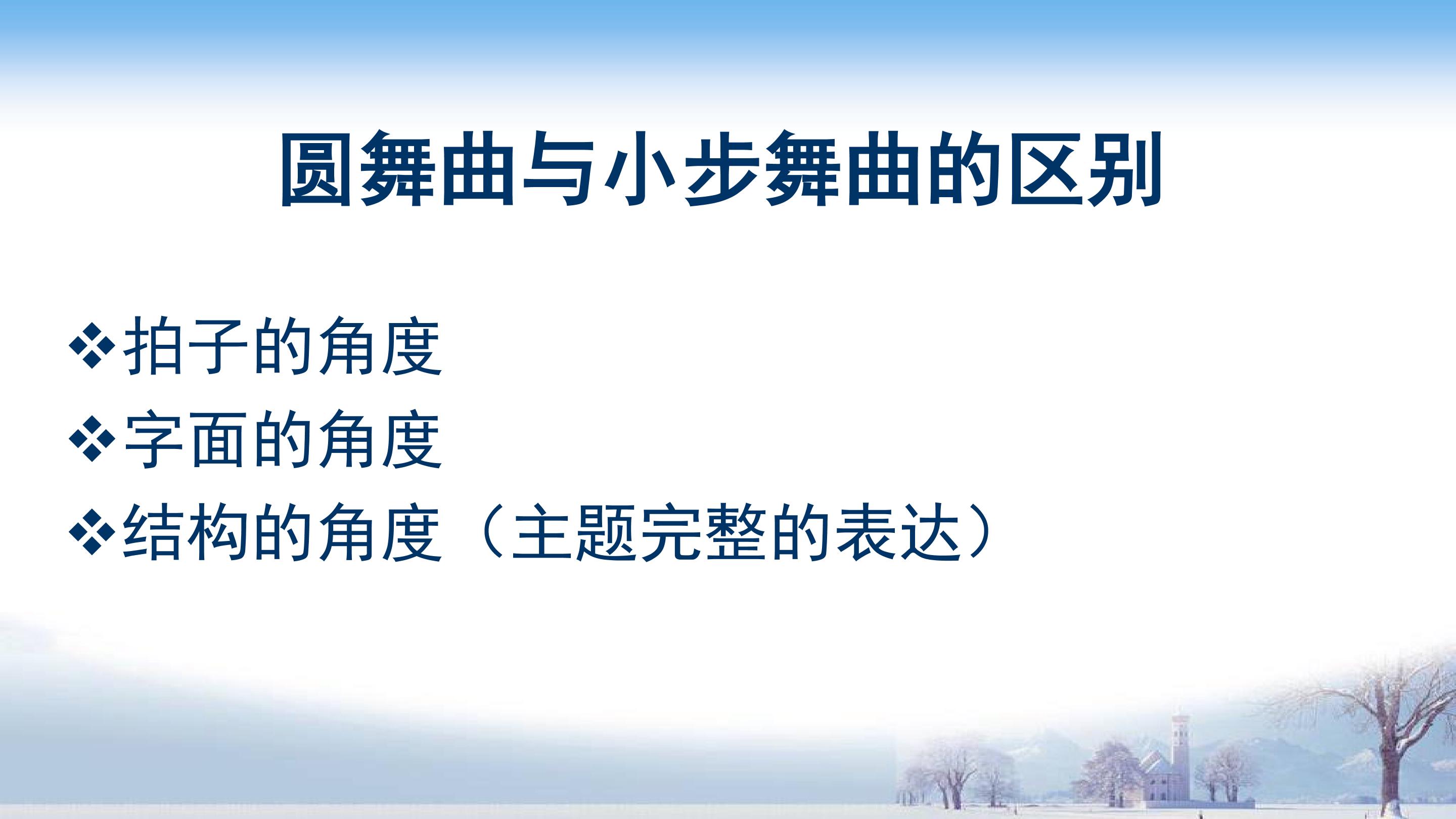 圆舞曲与小步舞曲的区别

❖拍子的角度
❖字面的角度
❖结构的角度（主题完整的表达）